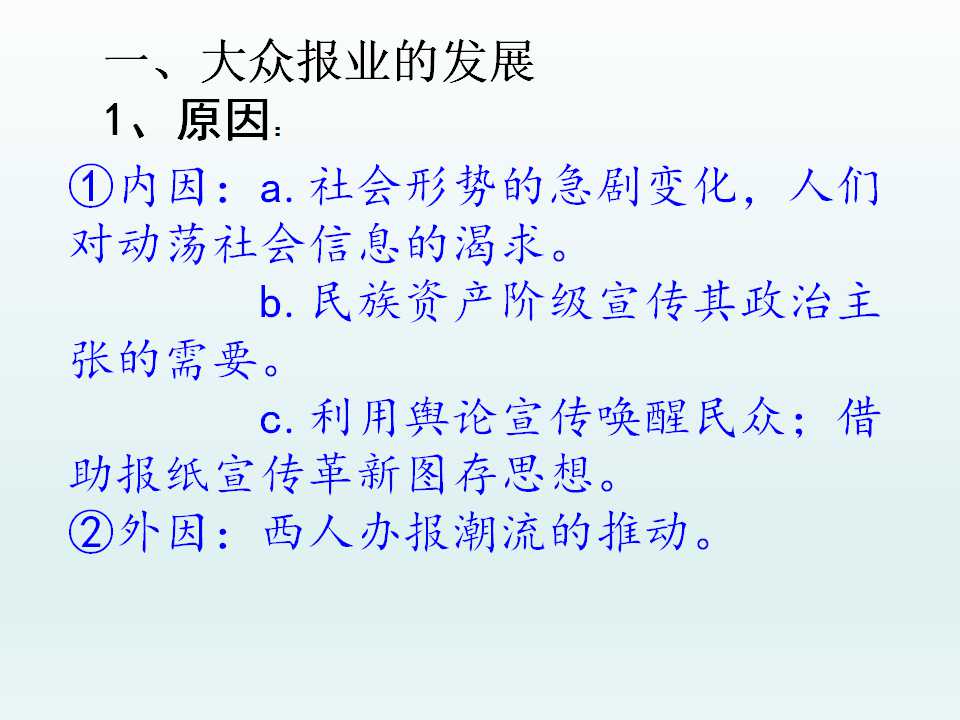 一、大众报业的发展

1、原因：

①内因：a.社会形势的急剧变化，人们对动荡社会信息的渴求。

b.民族资产阶级宣传其政治主张的需要。

c.利用舆论宣传唤醒民众；借助报纸宣传革新图存思想。

②外因：西人办报潮流的推动。